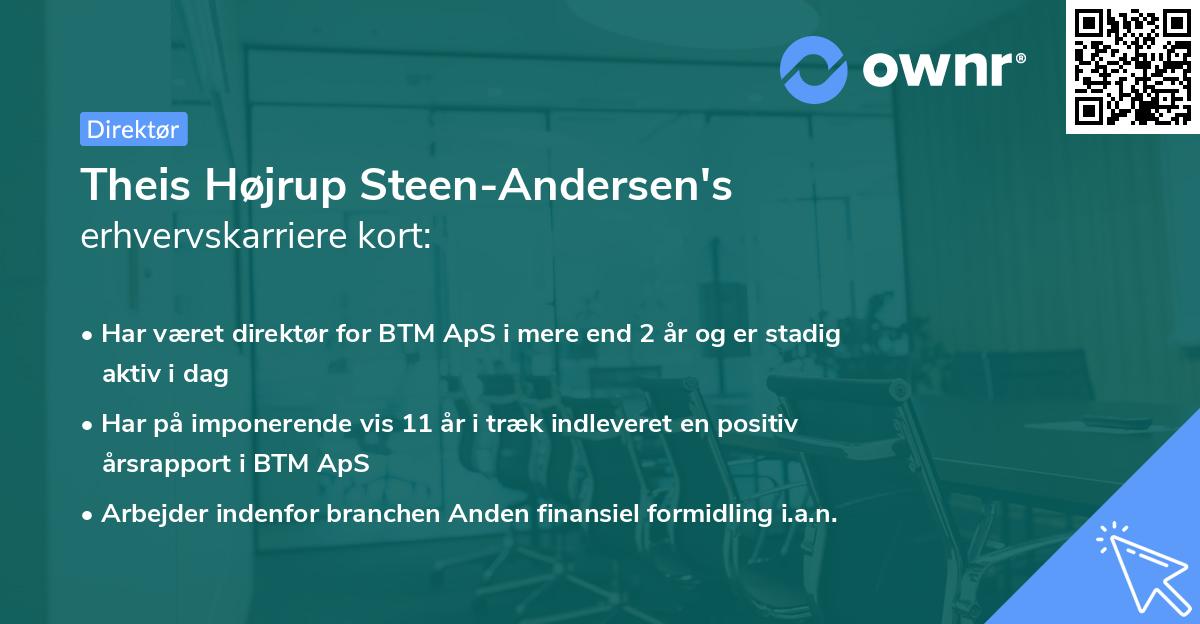 ownr®

Direktør

Theis Højrup Steen-Andersen's
erhvervskarriere kort:

• Har været direktør for BTM ApS i mere end 2 år og er stadig aktiv i dag
• Har på imponerende vis 11 år i træk indleveret en positiv årsrapport i BTM ApS
• Arbejder indenfor branchen Anden finansiel formidling i.a.n.